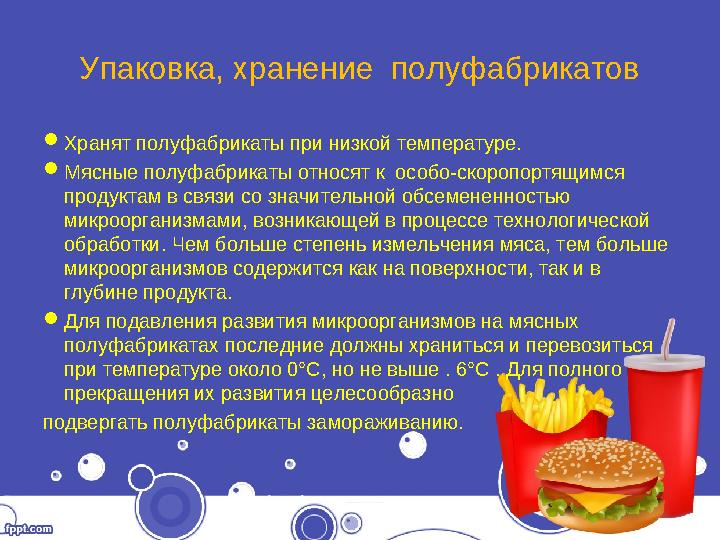 Упаковка, хранение полуфабрикатов

Хранят полуфабрикаты при низкой температуре.

Мясные полуфабрикаты относят к особо-скоропортящимся продуктам в связи со значительной обсемененностью микроорганизмами, возникающей в процессе технологической обработки. Чем больше степень измельчения мяса, тем больше микроорганизмов содержится как на поверхности, так и в глубине продукта.

Для подавления развития микроорганизмов на мясных полуфабрикатах последние должны храниться и перевозиться при температуре около 0°С, но не выше . 6°С . Для полного прекращения их развития целесообразно

подвергать полуфабрикаты замораживанию.

fppt.com